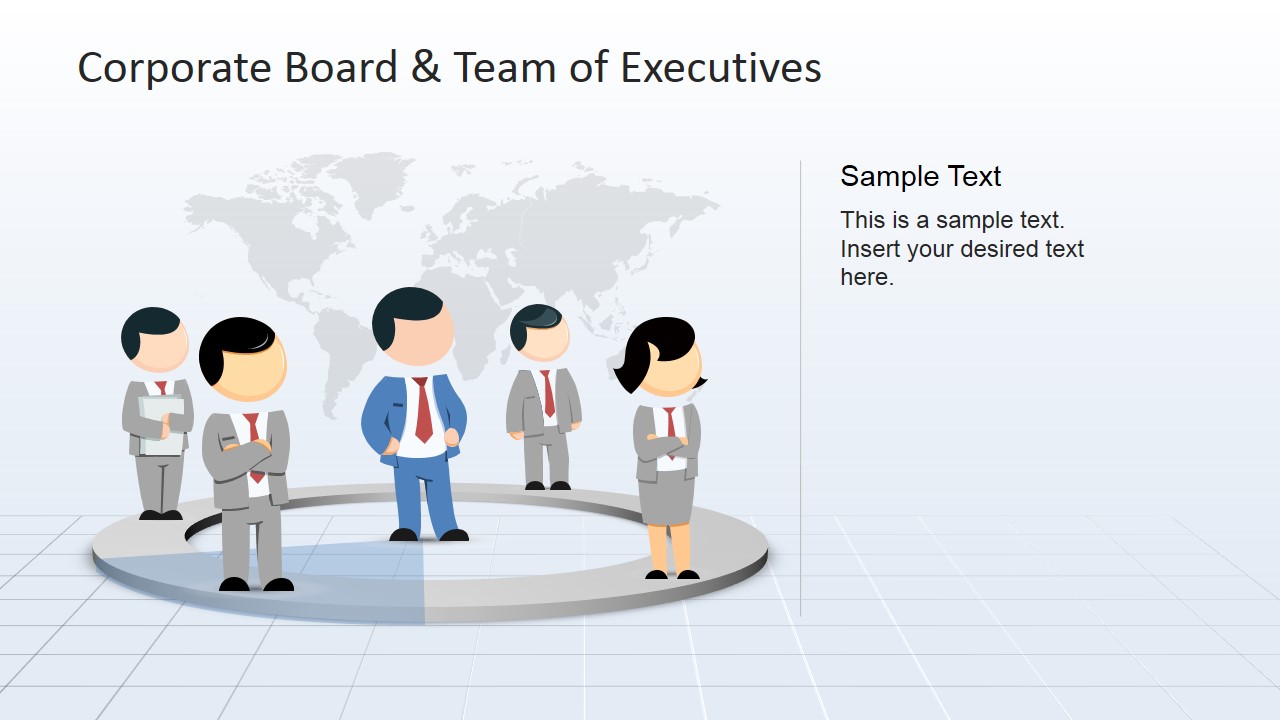 Corporate Board & Team of Executives

Sample Text

This is a sample text. Insert your desired text here.